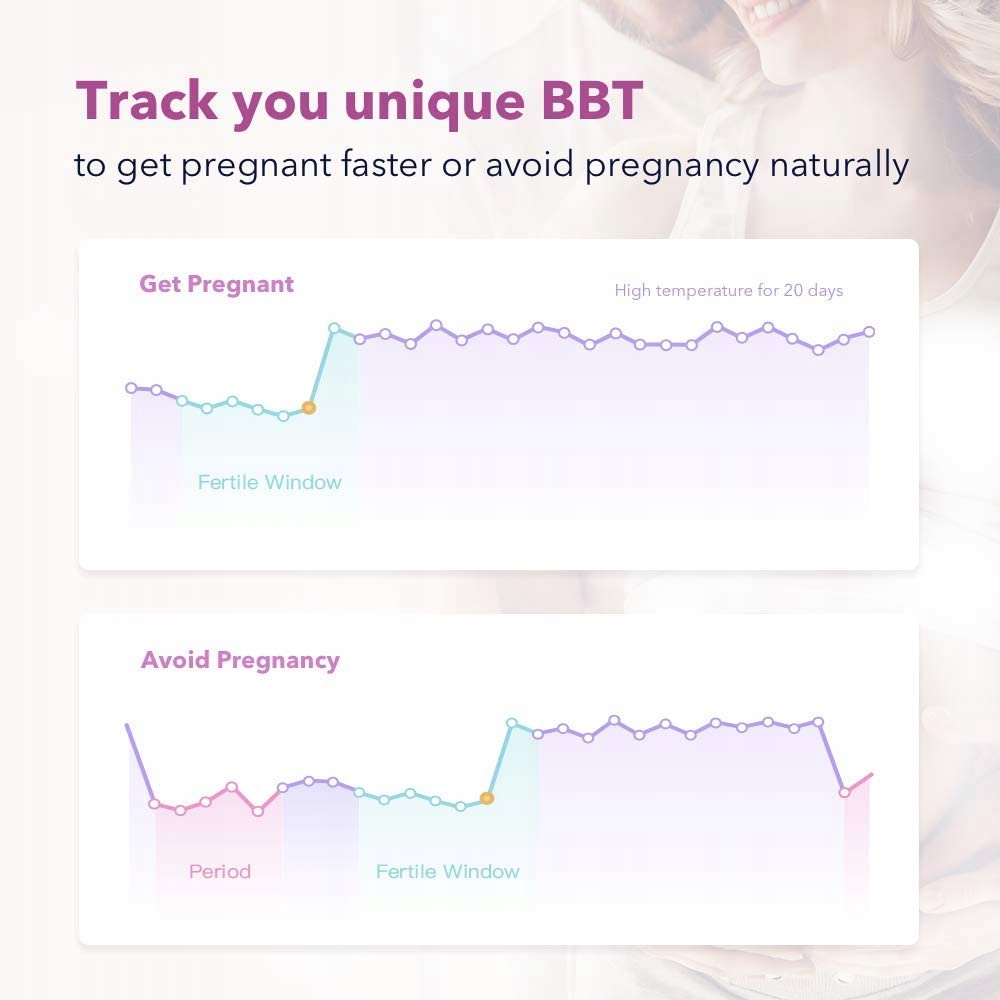 Track you unique BBT
to get pregnant faster or avoid pregnancy naturally

Get Pregnant

High temperature for 20 days

Fertile Window

Avoid Pregnancy

Period

Fertile Window